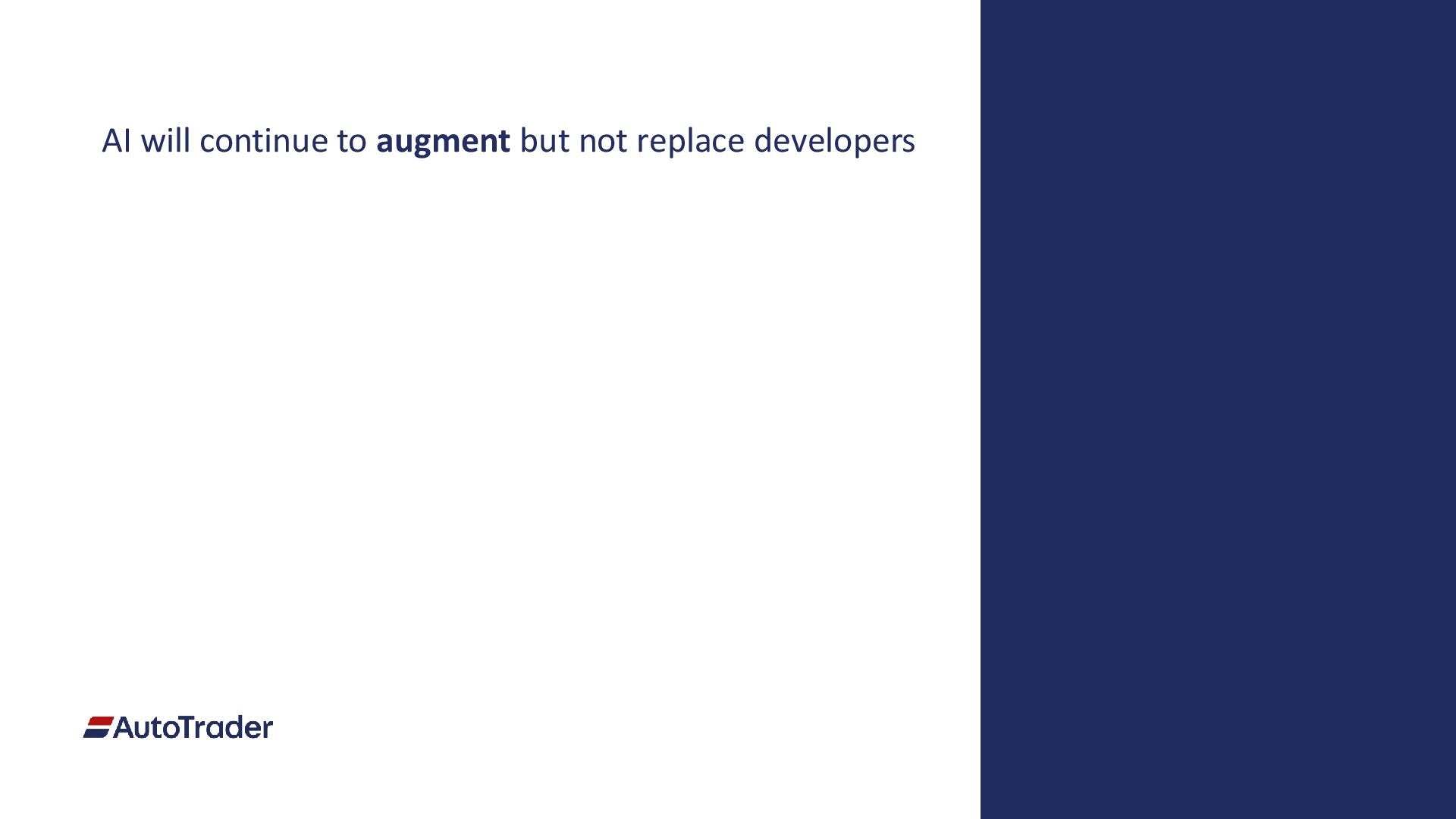 AI will continue to augment but not replace developers

AutoTrader